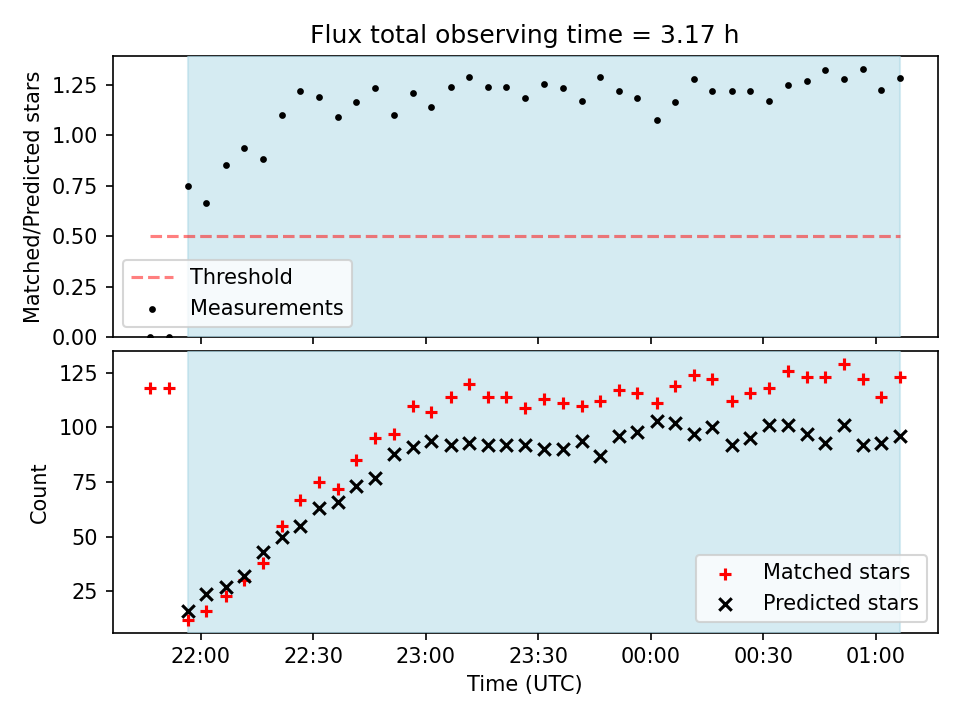 Flux total observing time = 3.17 h

Matched/Predicted stars

1.25
1.00
0.75
0.50
0.25
0.00

Threshold
Measurements

Count

125
100
75
50
25

Matched stars
Predicted stars

22:00 22:30 23:00 23:30 00:00 00:30 01:00

Time (UTC)